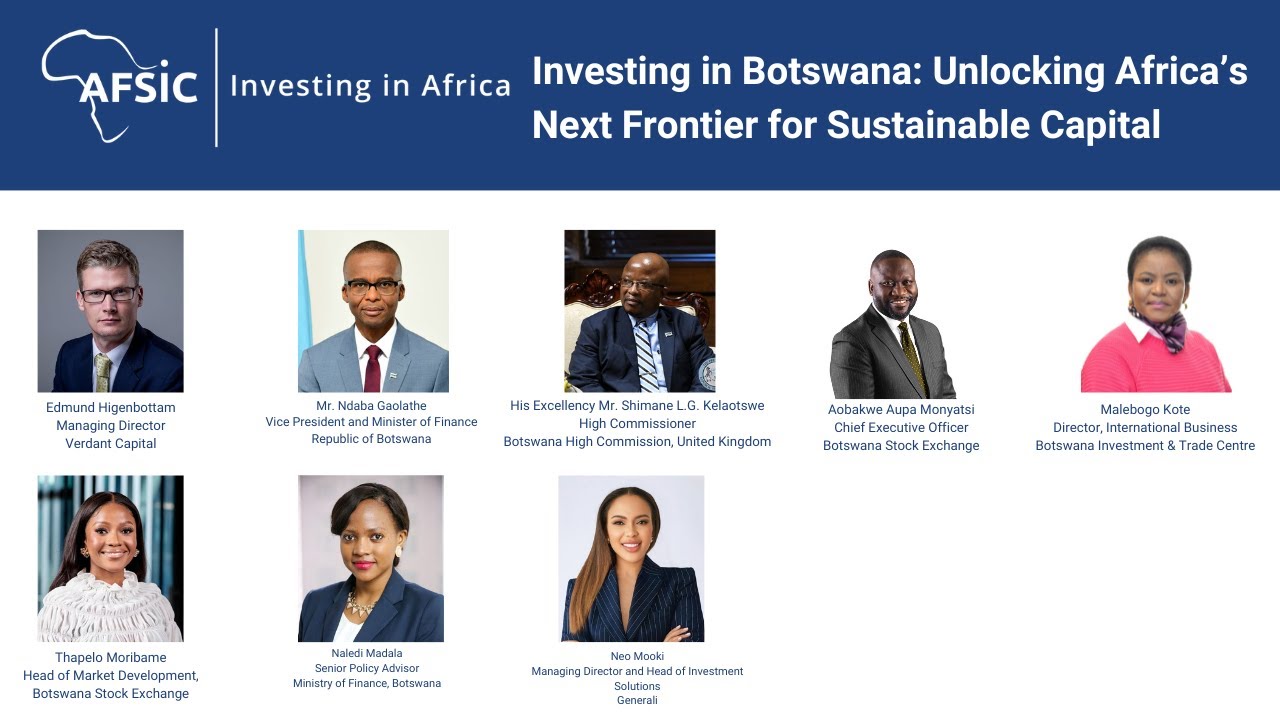 AFSIC Investing in Africa

Investing in Botswana: Unlocking Africa's Next Frontier for Sustainable Capital

Edmund Higenbottam
Managing Director
Verdant Capital

Mr. Ndaba Gaolathe
Vice President and Minister of Finance
Republic of Botswana

His Excellency Mr. Shimane L.G. Kelaotswe
High Commissioner
Botswana High Commission, United Kingdom

Aobakwe Aupa Monyatsi
Chief Executive Officer
Botswana Stock Exchange

Malebogo Kote
Director, International Business
Botswana Investment & Trade Centre

Thapelo Moribame
Head of Market Development,
Botswana Stock Exchange

Naledi Madala
Senior Policy Advisor
Ministry of Finance, Botswana

Neo Mooki
Managing Director and Head of Investment Solutions
Generali